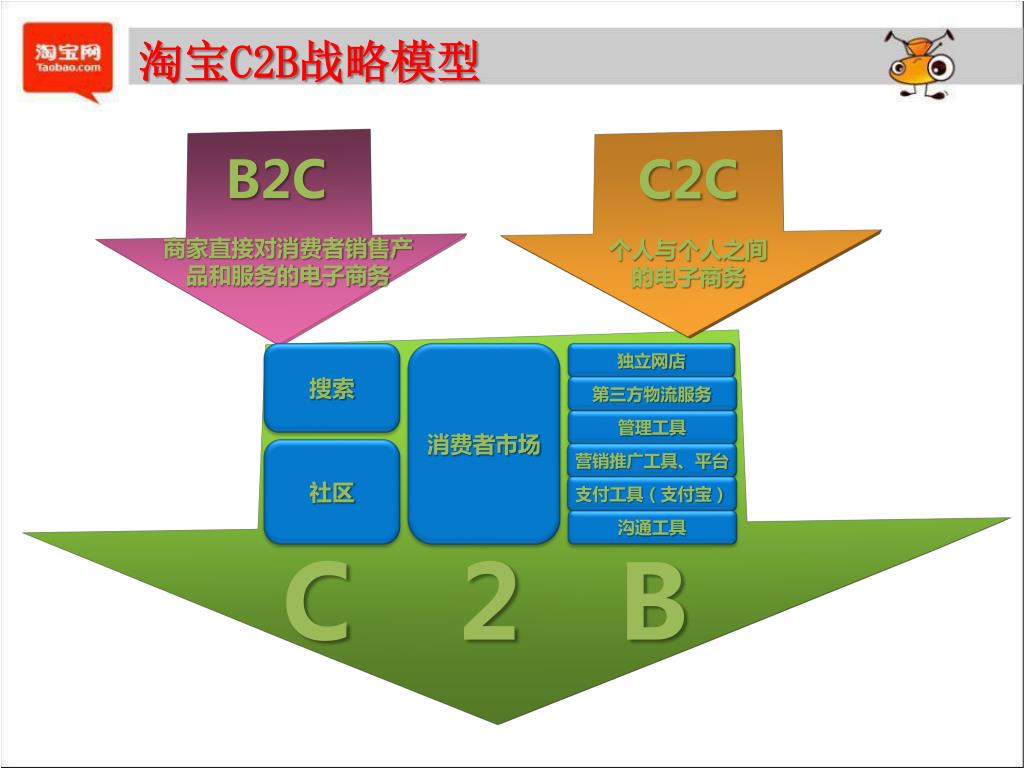 淘宝网
Taobao.com

淘宝C2B战略模型

B2C
商家直接对消费者销售产品和服务的电子商务

C2C
个人与个人之间的电子商务

搜索

社区

消费者市场

独立网店
第三方物流服务
管理工具
营销推广工具、平台
支付工具（支付宝）
沟通工具

C 2 B